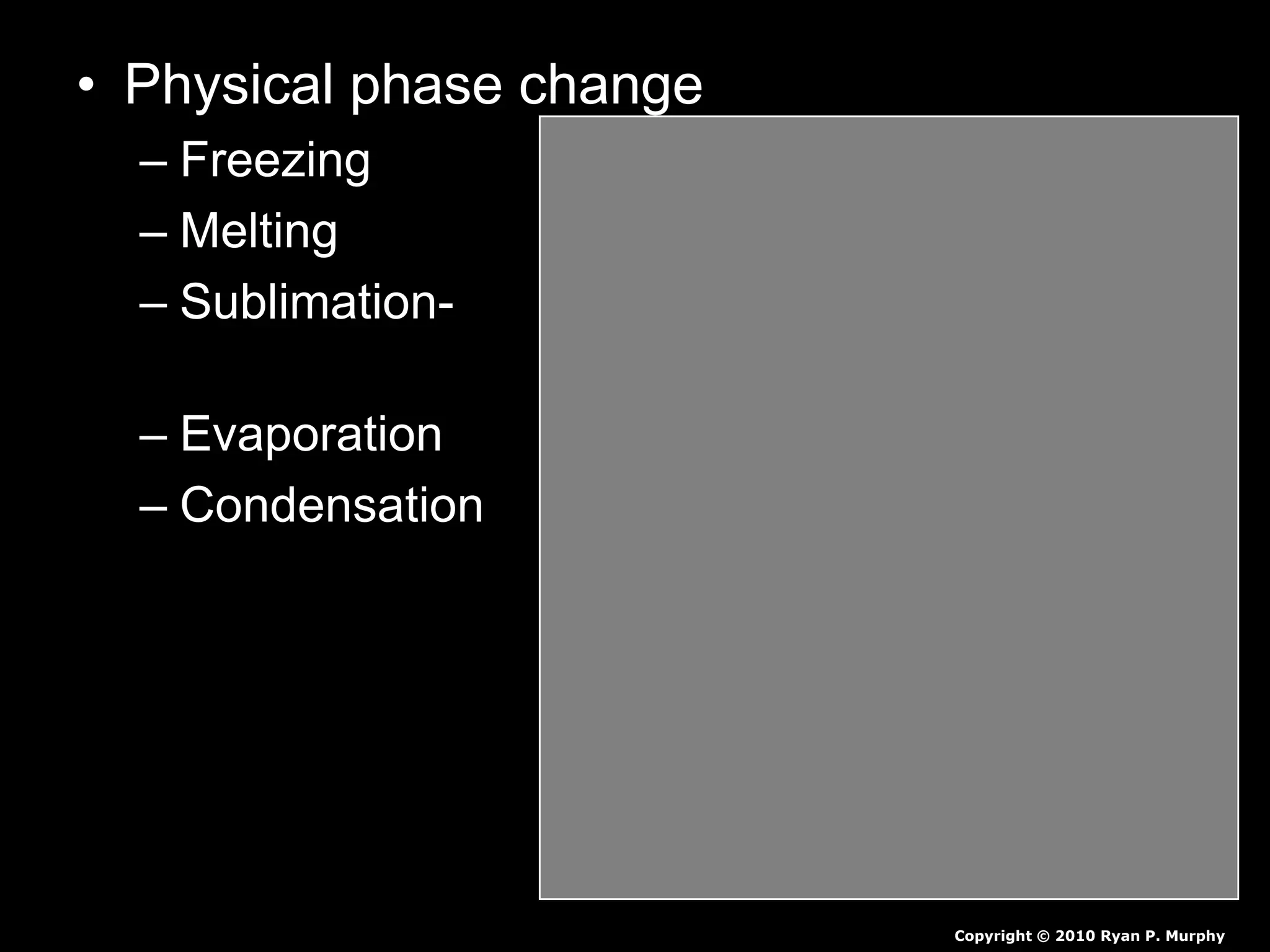 • Physical phase change

– Freezing

– Melting

– Sublimation-

– Evaporation

– Condensation

Copyright © 2010 Ryan P. Murphy